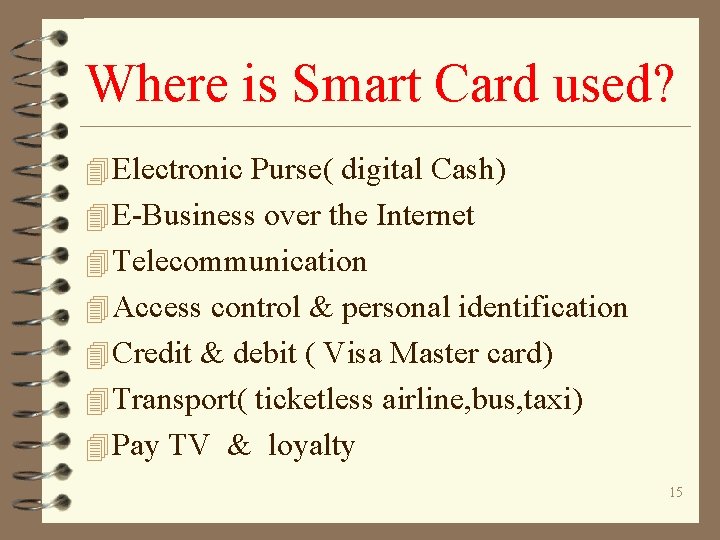 Where is Smart Card used?

Electronic Purse( digital Cash)
E-Business over the Internet
Telecommunication
Access control & personal identification
Credit & debit ( Visa Master card)
Transport( ticketless airline,bus,taxi)
Pay TV & loyalty

15